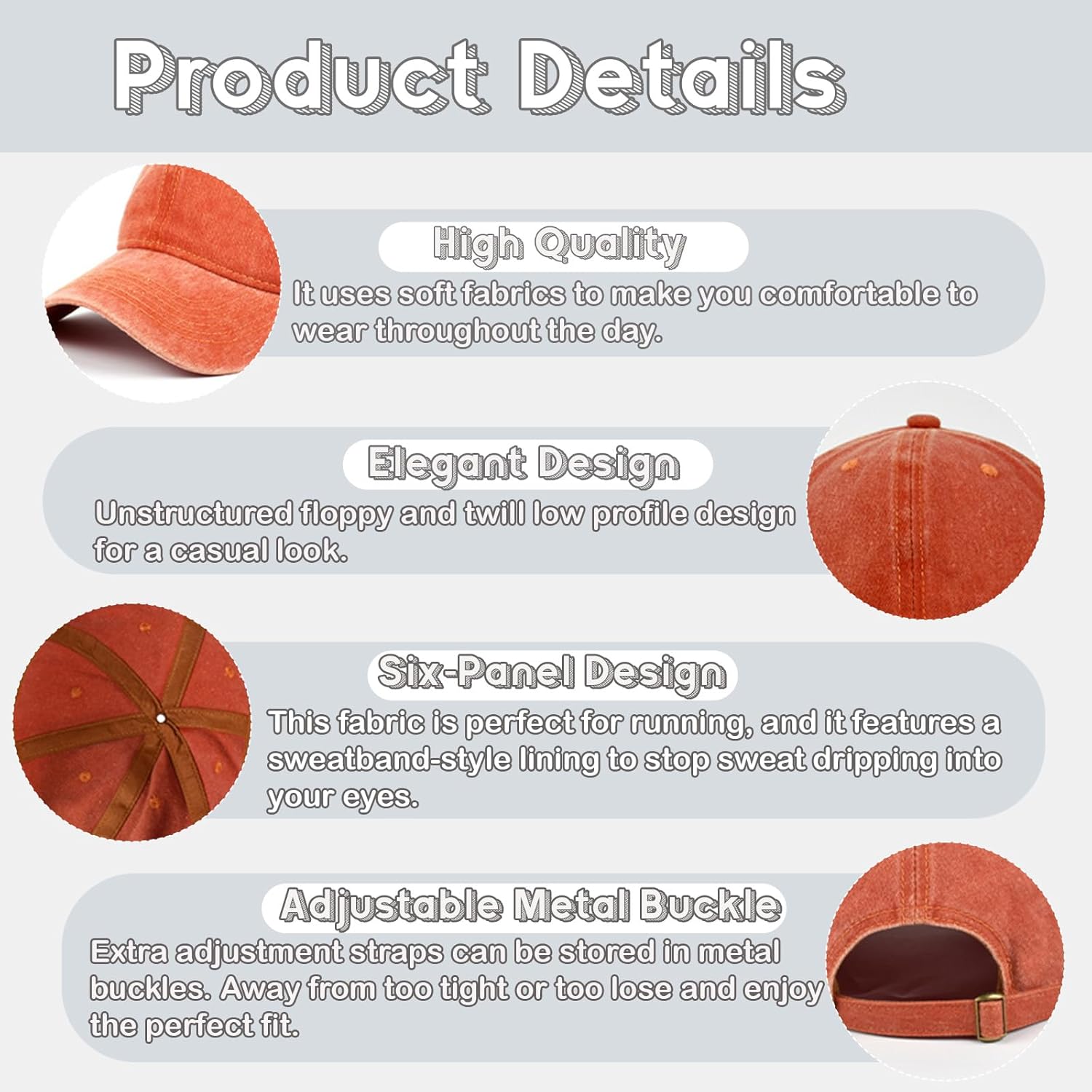 Product Details

High Quality

It uses soft fabrics to make you comfortable to wear throughout the day.

Elegant Design

Unstructured floppy and twill low profile design for a casual look.

Six-Panel Design

This fabric is perfect for running, and it features a sweatband-style lining to stop sweat dripping into your eyes.

Adjustable Metal Buckle

Extra adjustment straps can be stored in metal buckles. Away from too tight or too lose and enjoy the perfect fit.